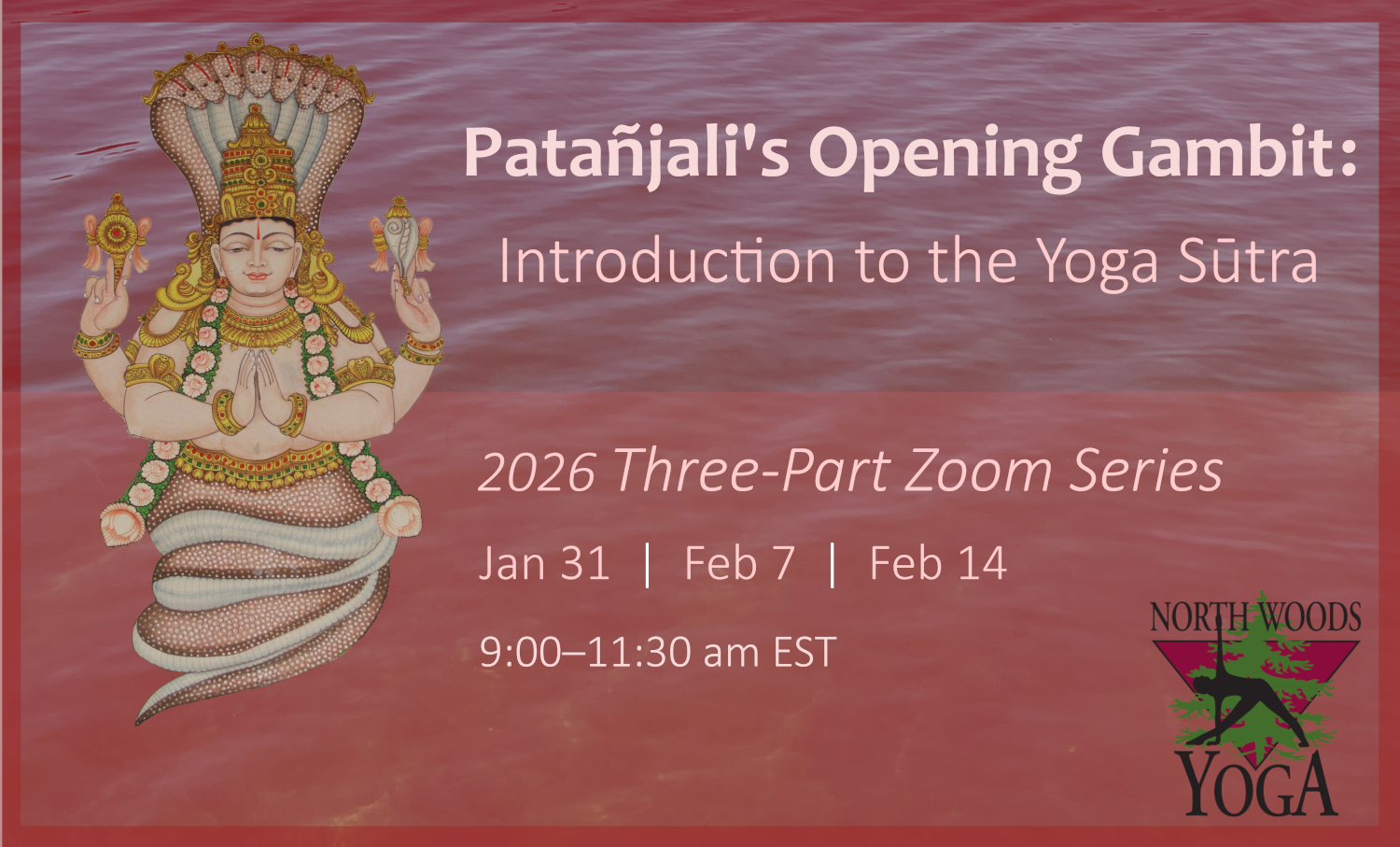 Patañjali's Opening Gambit:

Introduction to the Yoga Sūtra

2026 Three-Part Zoom Series

Jan 31 | Feb 7 | Feb 14

9:00–11:30 am EST

NORTH WOODS

YOGA